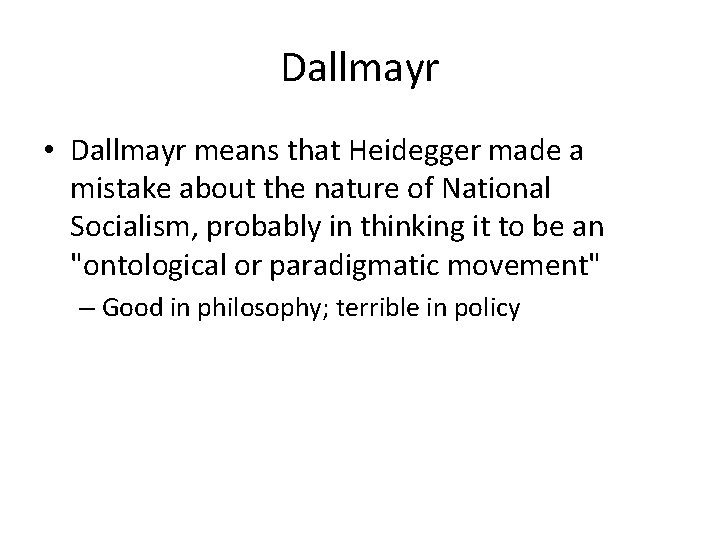 Dallmayr

• Dallmayr means that Heidegger made a mistake about the nature of National Socialism, probably in thinking it to be an "ontological or paradigmatic movement"

– Good in philosophy; terrible in policy